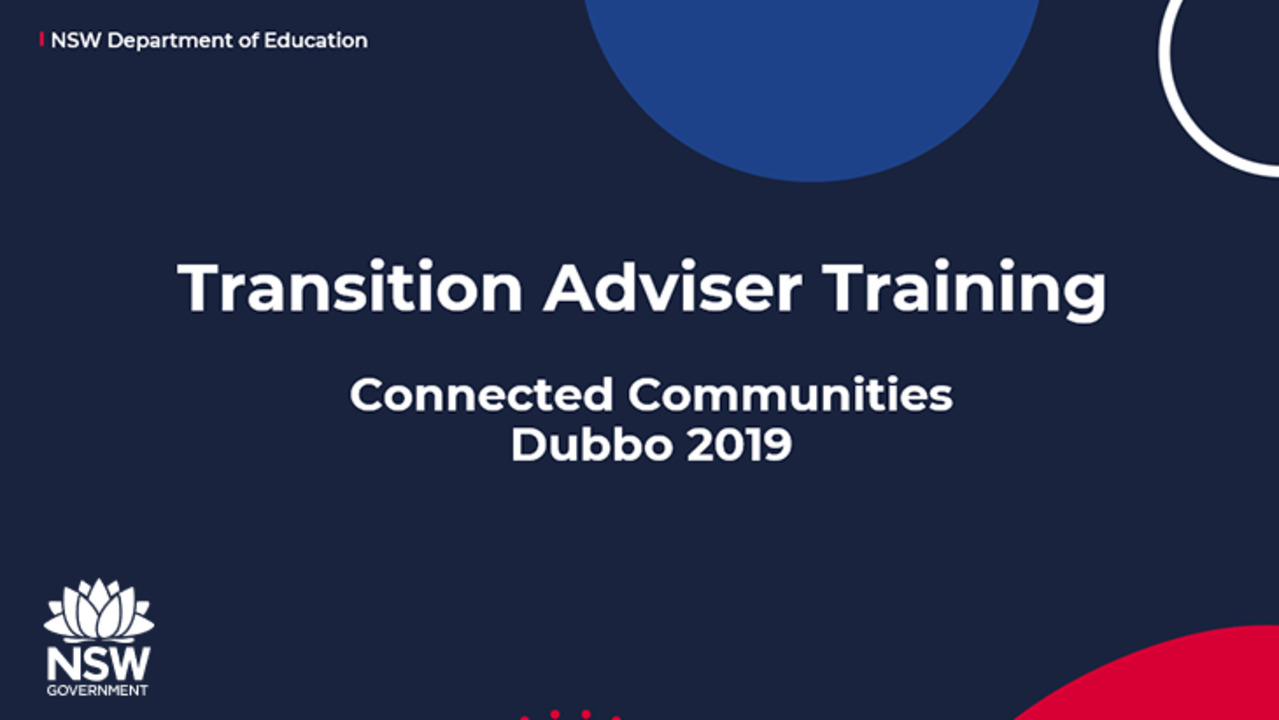 NSW Department of Education

Transition Adviser Training

Connected Communities
Dubbo 2019

NSW
GOVERNMENT